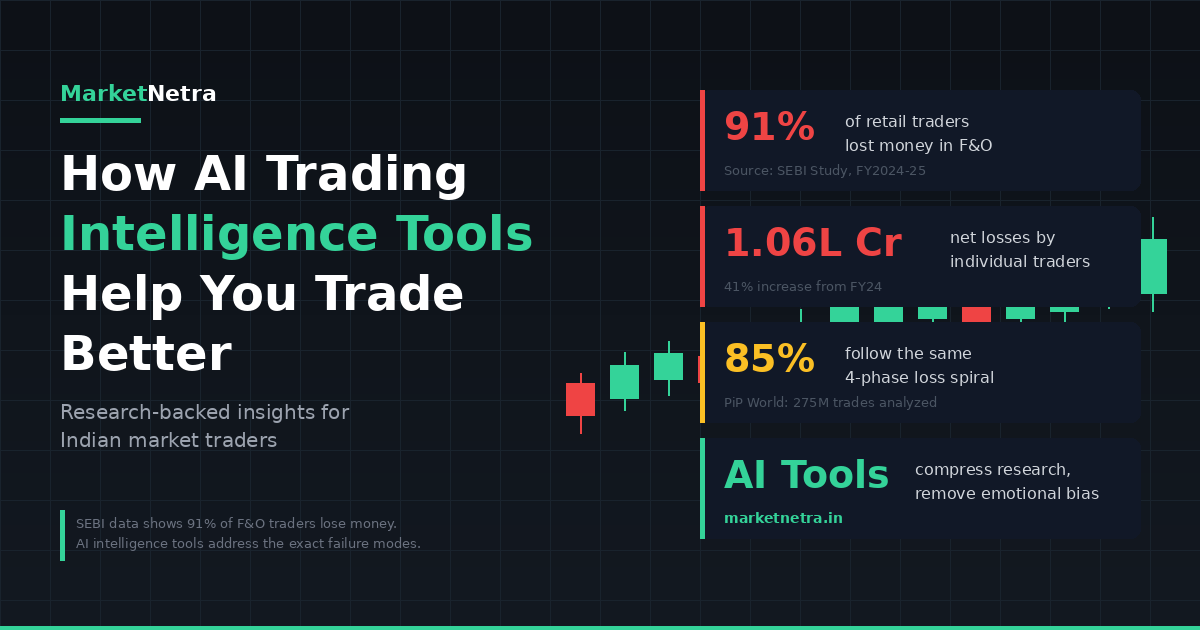 MarketNetra

How AI Trading Intelligence Tools Help You Trade Better

Research-backed insights for Indian market traders

SEBI data shows 91% of F&O traders lose money.
AI intelligence tools address the exact failure modes.

91% of retail traders lost money in F&O
Source: SEBI Study, FY2024-25

1.06L Cr net losses by individual traders
41% increase from FY24

85% follow the same 4-phase loss spiral
PiP World: 275M trades analyzed

AI Tools compress research, remove emotional bias
marketnetra.in